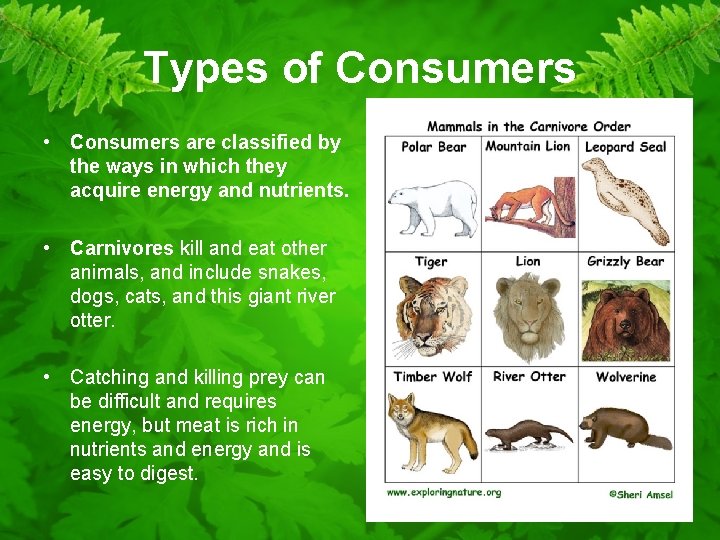 Types of Consumers

• Consumers are classified by the ways in which they acquire energy and nutrients.

• Carnivores kill and eat other animals, and include snakes, dogs, cats, and this giant river otter.

• Catching and killing prey can be difficult and requires energy, but meat is rich in nutrients and energy and is easy to digest.

Mammals in the Carnivore Order

| Polar Bear | Mountain Lion | Leopard Seal |
|---|---|---|
| Tiger | Lion | Grizzly Bear |
| Timber Wolf | River Otter | Wolverine |

www.exploringnature.org

©Sheri Amsel